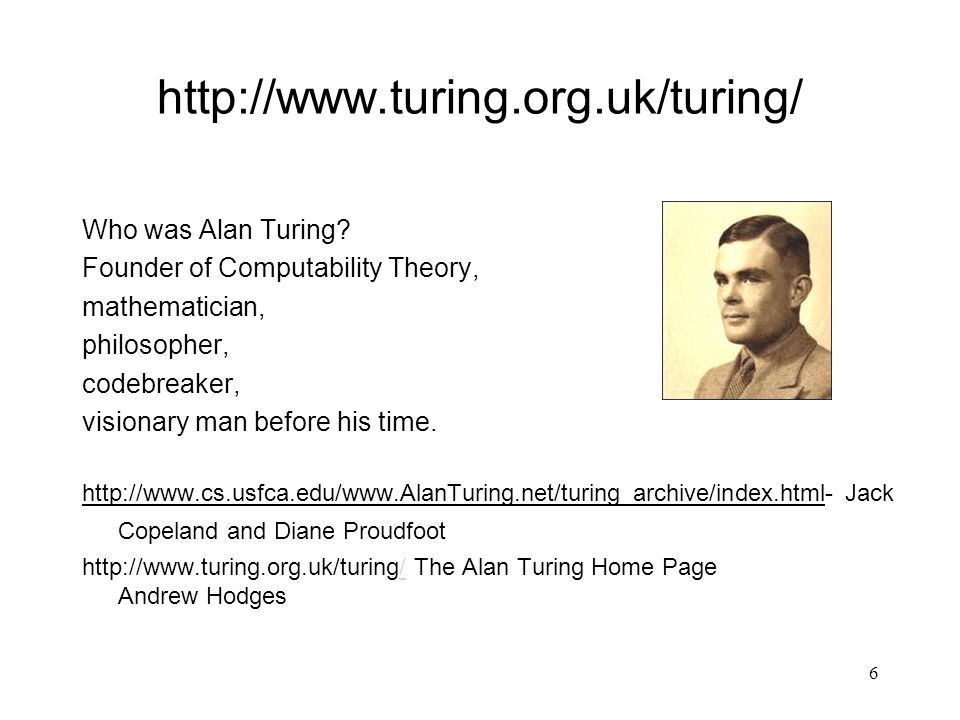 http://www.turing.org.uk/turing/

Who was Alan Turing?
Founder of Computability Theory,
mathematician,
philosopher,
codebreaker,
visionary man before his time.

http://www.cs.usfca.edu/www.AlanTuring.net/turing_archive/index.html- Jack Copeland and Diane Proudfoot

http://www.turing.org.uk/turing/ The Alan Turing Home Page Andrew Hodges

6